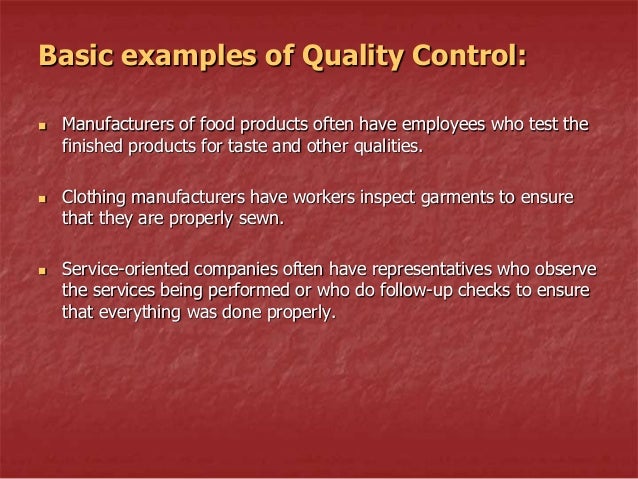 Basic examples of Quality Control:

- Manufacturers of food products often have employees who test the finished products for taste and other qualities.

- Clothing manufacturers have workers inspect garments to ensure that they are properly sewn.

- Service-oriented companies often have representatives who observe the services being performed or who do follow-up checks to ensure that everything was done properly.